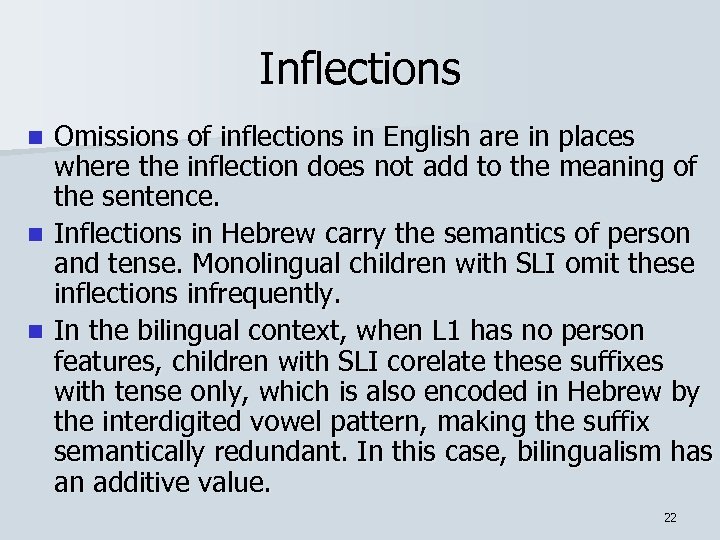 Inflections

- Omissions of inflections in English are in places where the inflection does not add to the meaning of the sentence.
- Inflections in Hebrew carry the semantics of person and tense. Monolingual children with SLI omit these inflections infrequently.
- In the bilingual context, when L1 has no person features, children with SLI corelate these suffixes with tense only, which is also encoded in Hebrew by the interdigited vowel pattern, making the suffix semantically redundant. In this case, bilingualism has an additive value.

22